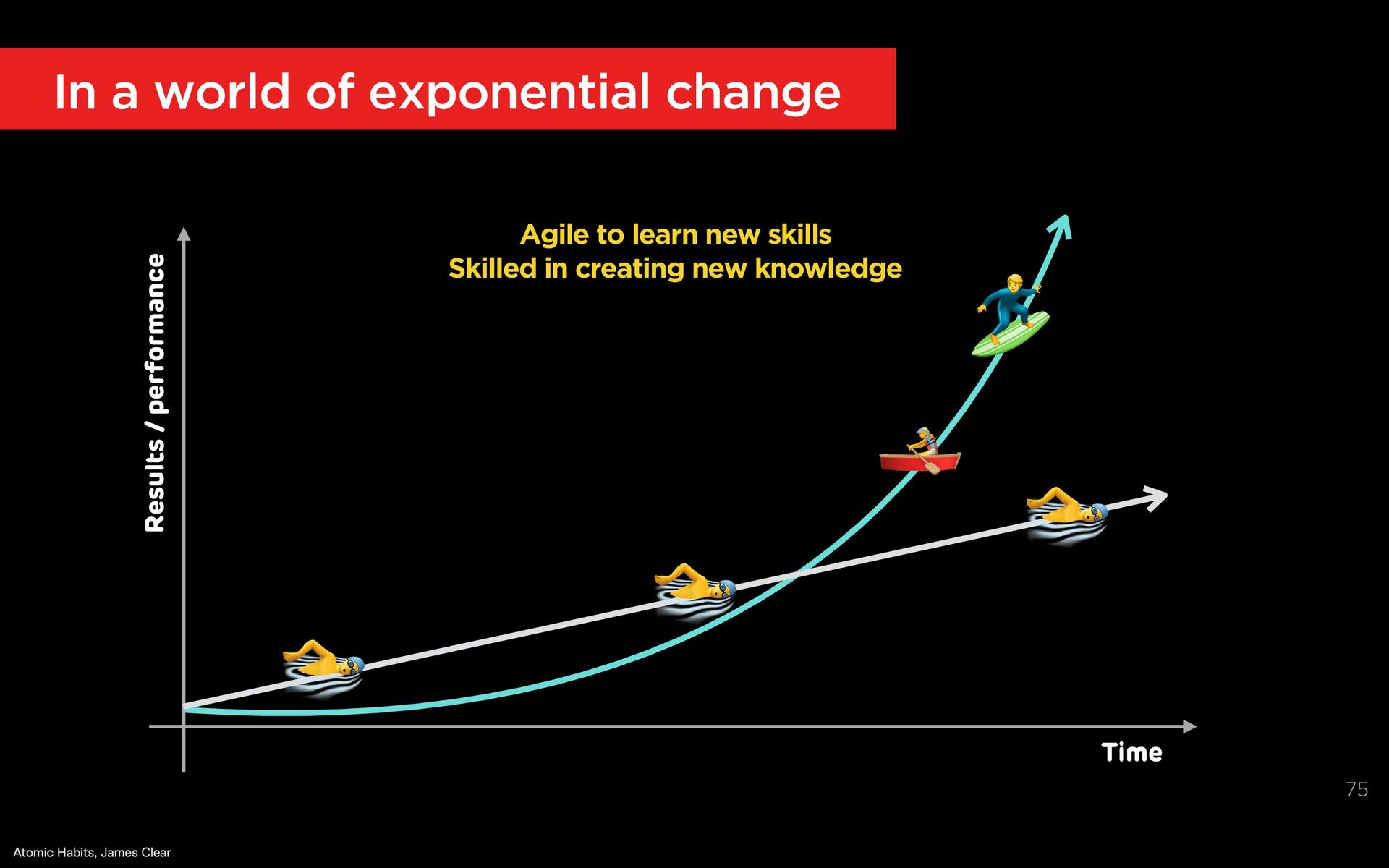 In a world of exponential change

Agile to learn new skills
Skilled in creating new knowledge

Results / performance

Time

75

Atomic Habits, James Clear